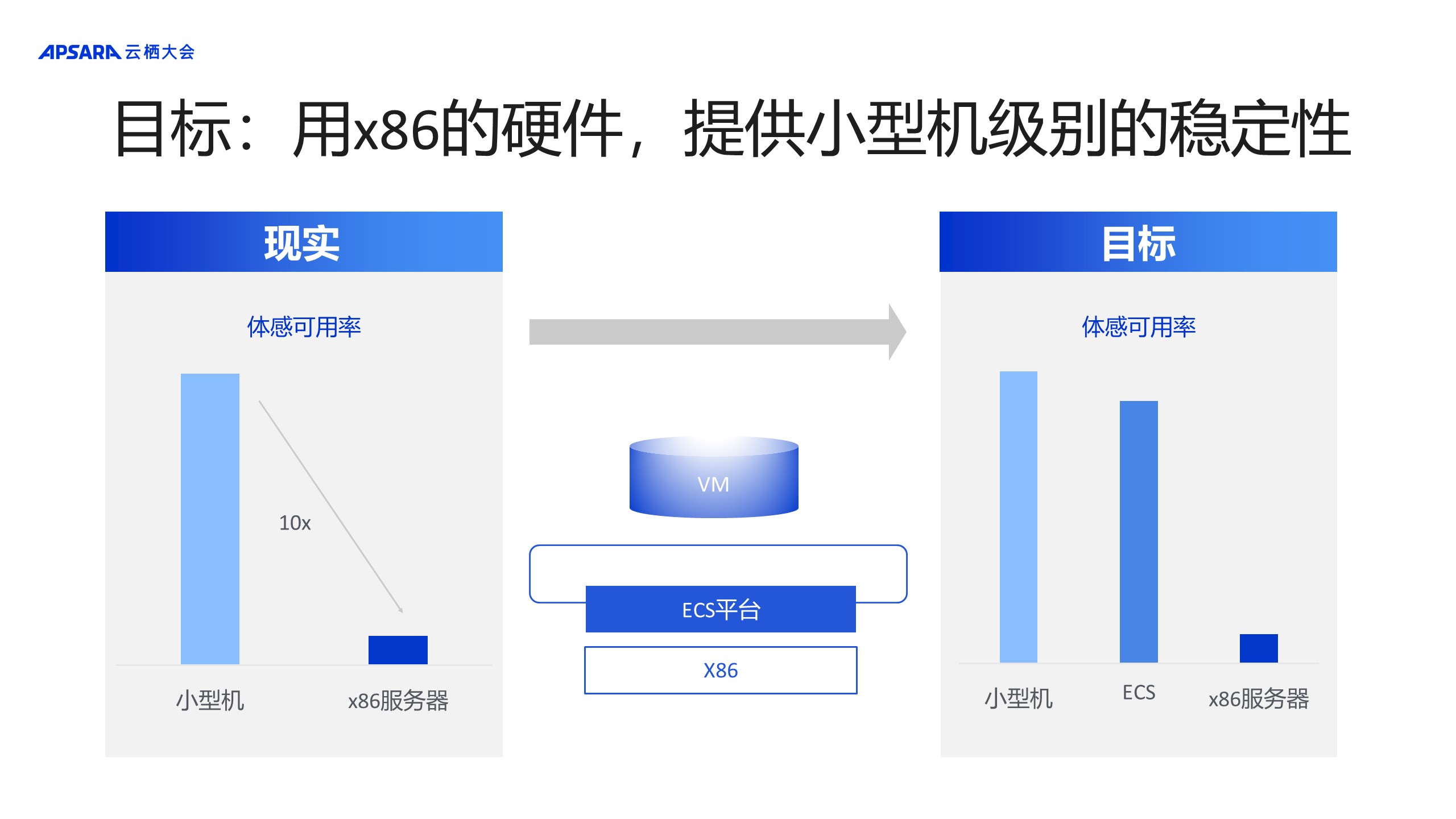 APSARA 云栖大会

目标：用x86的硬件，提供小型机级别的稳定性

现实

体感可用率

10x

小型机

x86服务器

VM

ECS平台

X86

目标

体感可用率

小型机

ECS

x86服务器